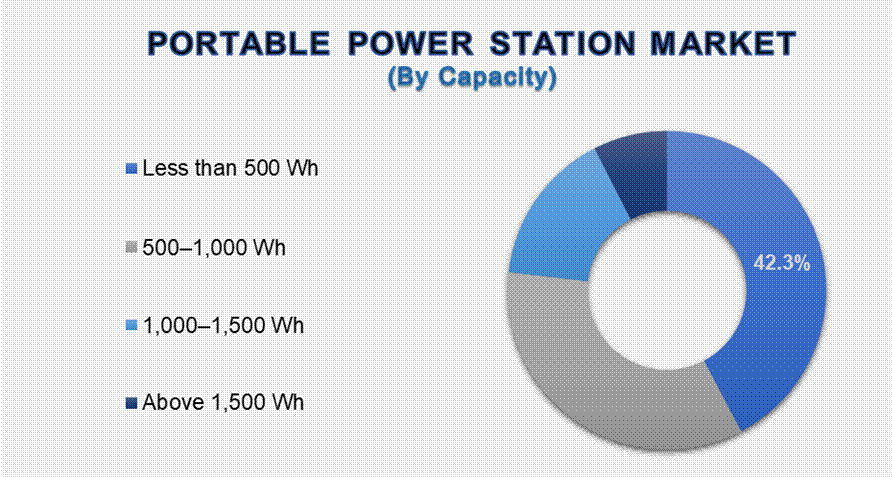 PORTABLE POWER STATION MARKET
(By Capacity)

Less than 500 Wh

500–1,000 Wh

1,000–1,500 Wh

Above 1,500 Wh

42.3%